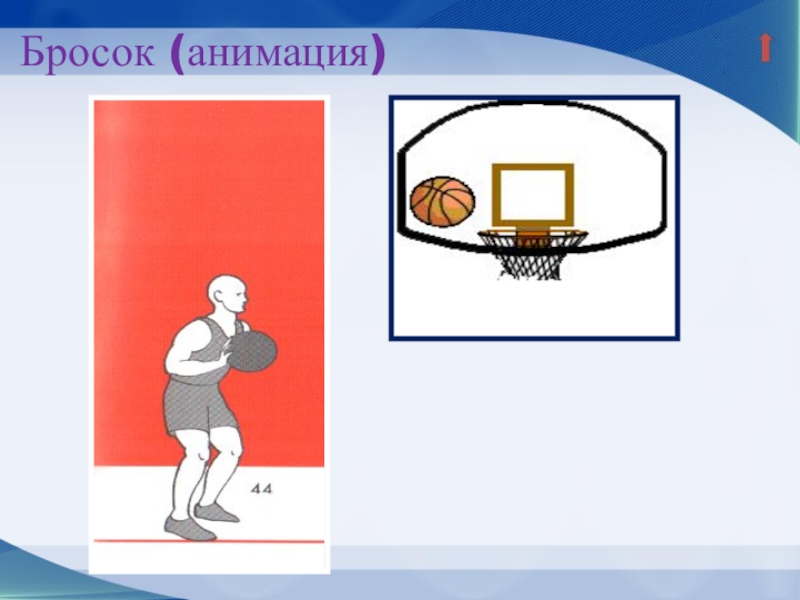 Бросок (анимация)

44